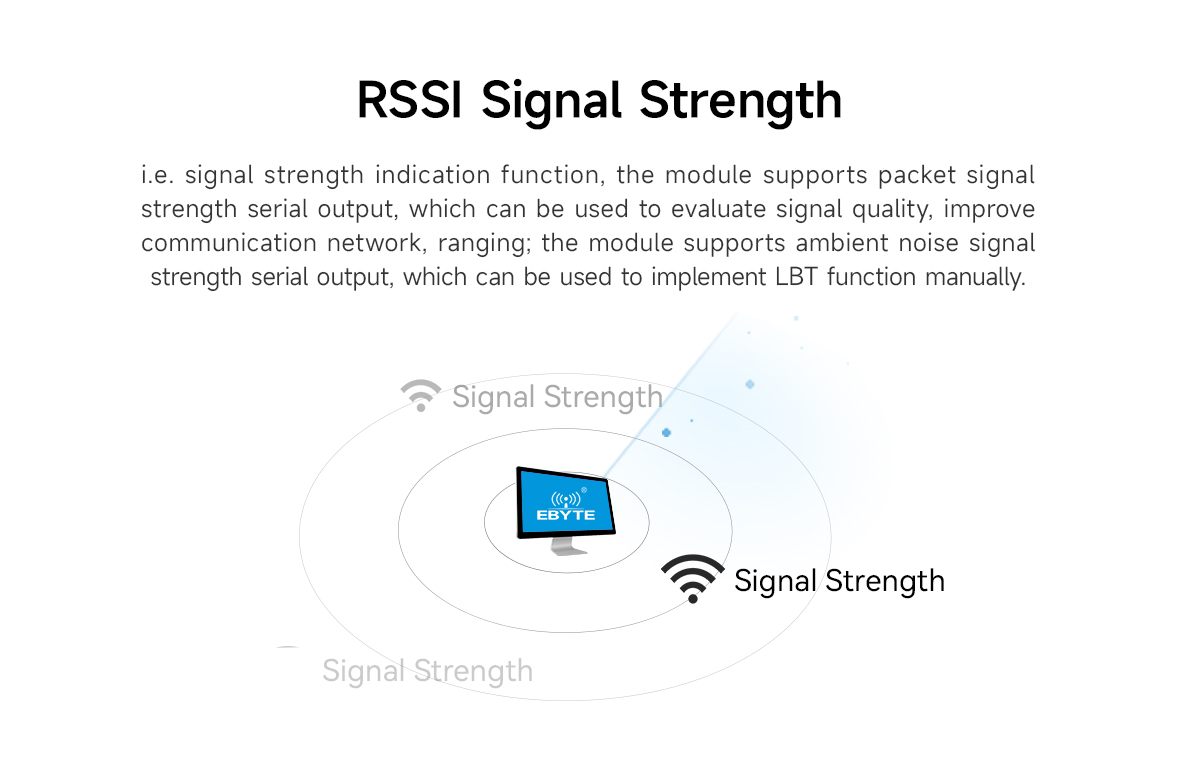 RSSI Signal Strength

i.e. signal strength indication function, the module supports packet signal strength serial output, which can be used to evaluate signal quality, improve communication network, ranging; the module supports ambient noise signal strength serial output, which can be used to implement LBT function manually.

Signal Strength

EBYTE

Signal Strength

Signal Strength